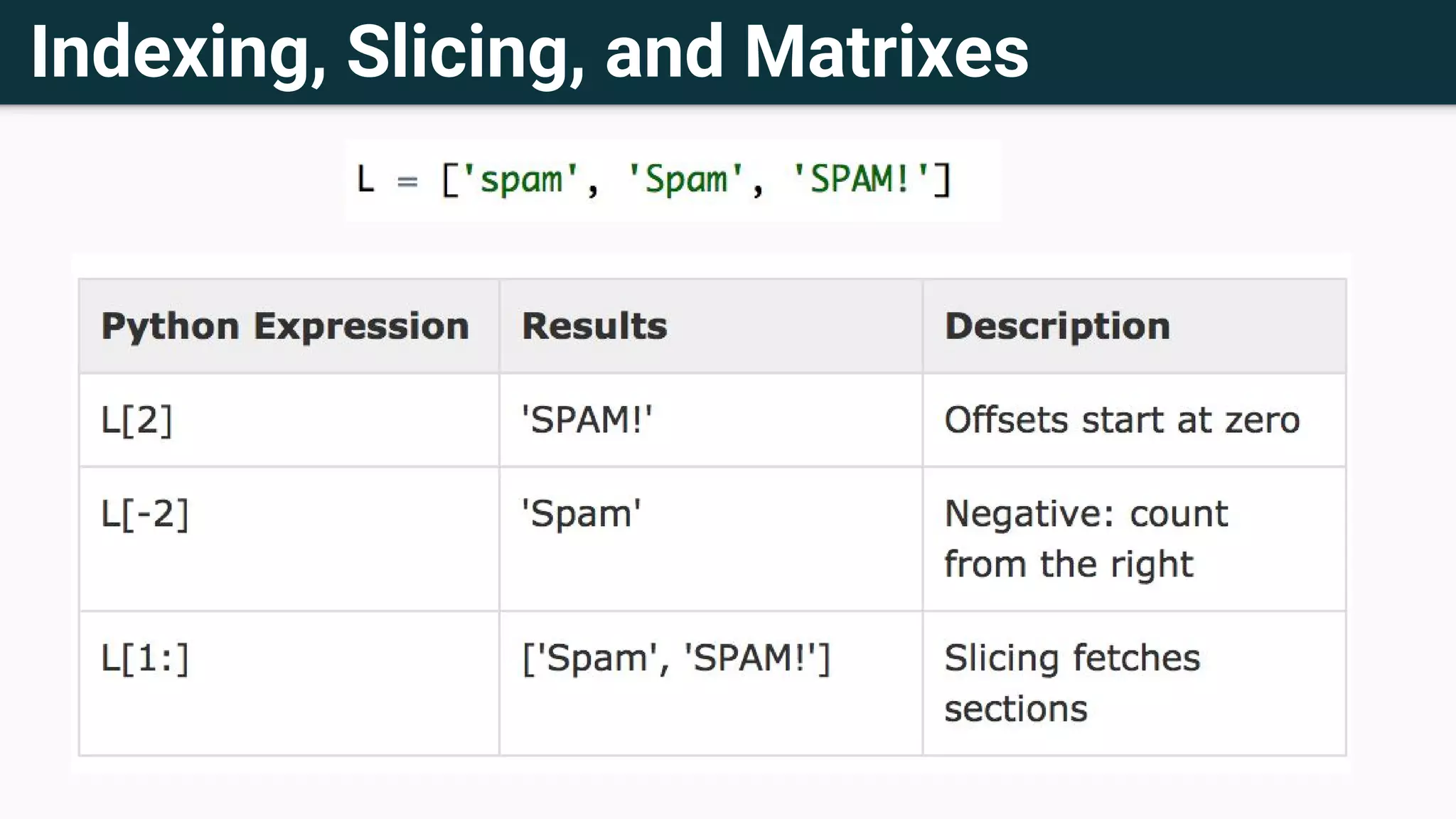 Indexing, Slicing, and Matrixes

L = ['spam', 'Spam', 'SPAM!']

| Python Expression | Results | Description |
|---|---|---|
| L[2] | 'SPAM!' | Offsets start at zero |
| L[-2] | 'Spam' | Negative: count from the right |
| L[1:] | ['Spam', 'SPAM!'] | Slicing fetches sections |